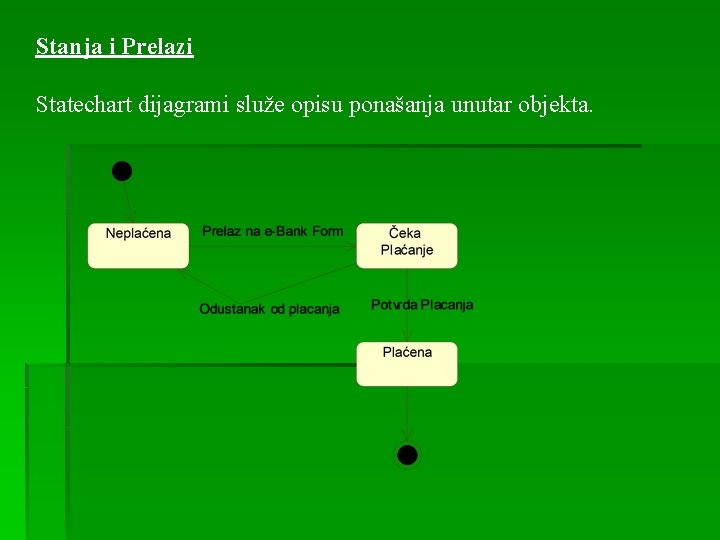 Stanja i Prelazi

Statechart dijagrami služe opisu ponašanja unutar objekta.

Neplaćena

Prelaz na e-Bank Form

Čeka Plaćanje

Odustanak od placanja

Potvrda Placanja

Plaćena